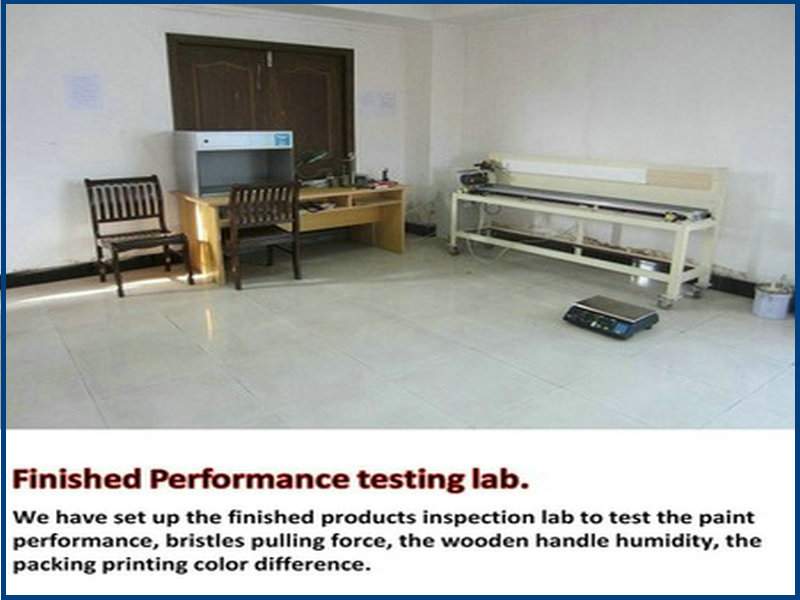 Finished Performance testing lab.

We have set up the finished products inspection lab to test the paint performance, bristles pulling force, the wooden handle humidity, the packing printing color difference.